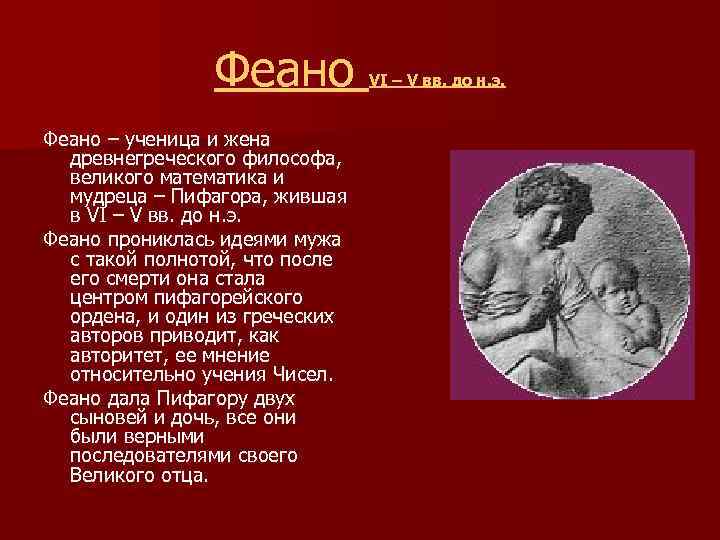 Феано VI – V вв. до н.э.

Феано – ученица и жена древнегреческого философа, великого математика и мудреца – Пифагора, жившая в VI – V вв. до н.э.

Феано прониклась идеями мужа с такой полнотой, что после его смерти она стала центром пифагорейского ордена, и один из греческих авторов приводит, как авторитет, ее мнение относительно учения Чисел.

Феано дала Пифагору двух сыновей и дочь, все они были верными последователями своего Великого отца.